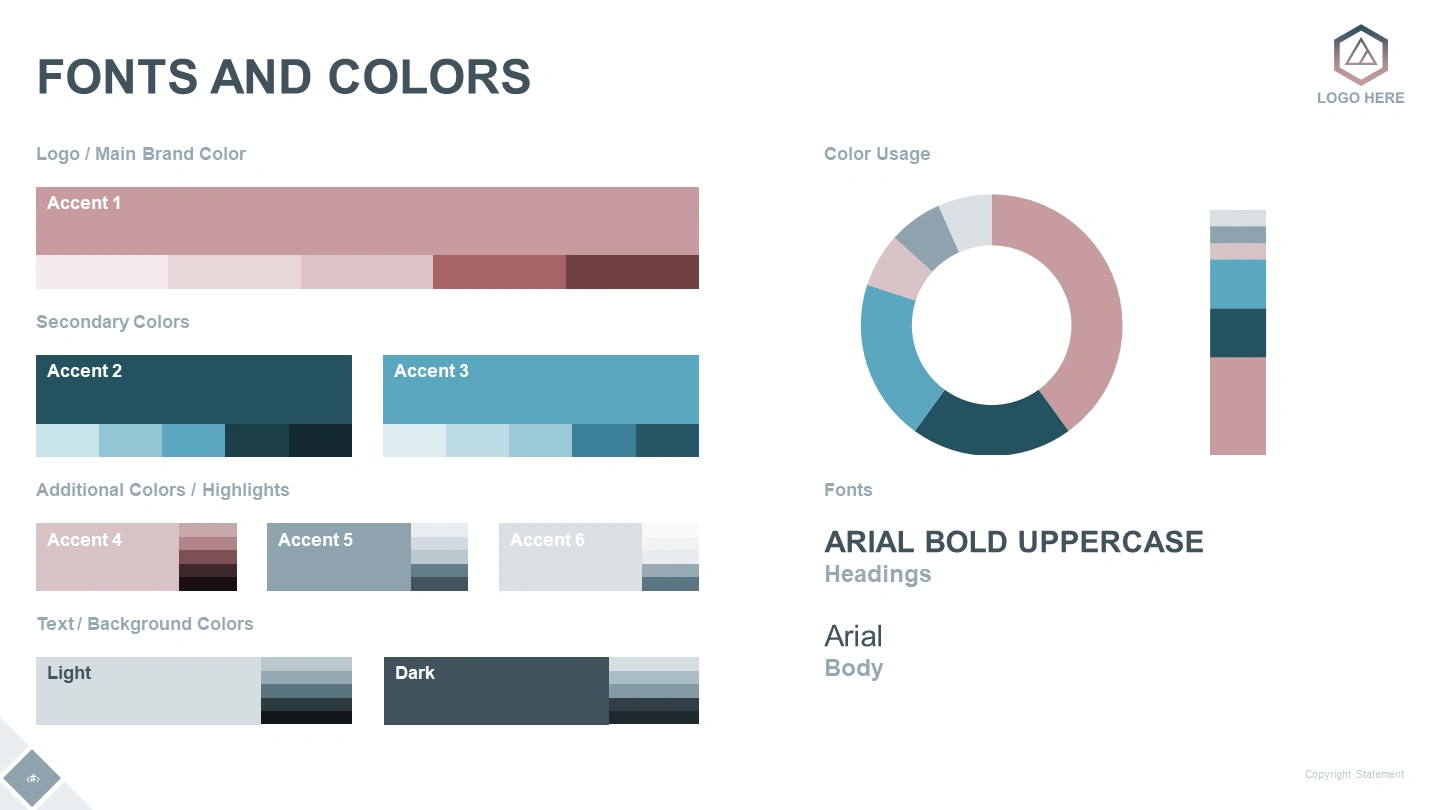 FONTS AND COLORS

LOGO HERE

Logo / Main Brand Color

Accent 1

Secondary Colors

Accent 2

Accent 3

Additional Colors / Highlights

Accent 4

Accent 5

Accent 6

Text / Background Colors

Light

Dark

Color Usage

Fonts

ARIAL BOLD UPPERCASE

Headings

Arial

Body

‹#›

Copyright Statement